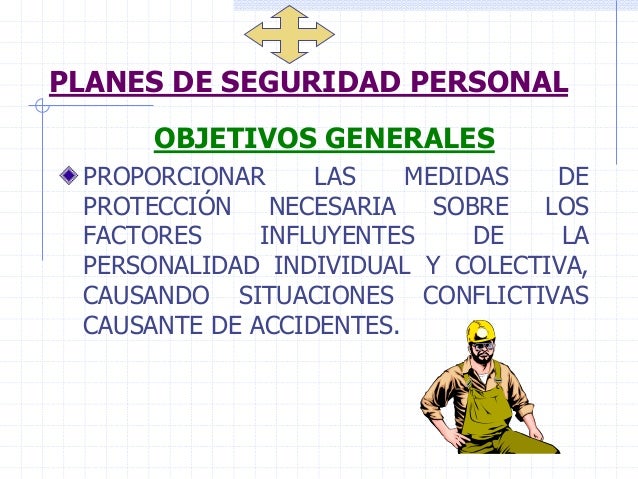 PLANES DE SEGURIDAD PERSONAL

OBJETIVOS GENERALES

PROPORCIONAR LAS MEDIDAS DE PROTECCIÓN NECESARIA SOBRE LOS FACTORES INFLUYENTES DE LA PERSONALIDAD INDIVIDUAL Y COLECTIVA, CAUSANDO SITUACIONES CONFLICTIVAS CAUSANTE DE ACCIDENTES.